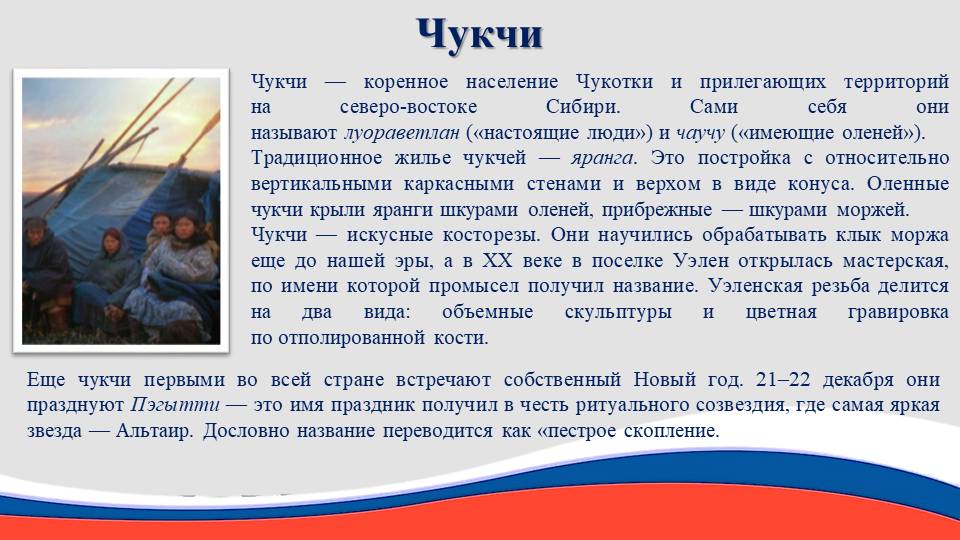 Чукчи

Чукчи — коренное население Чукотки и прилегающих территорий на северо-востоке Сибири. Сами себя они называют луораветлан («настоящие люди») и чаучу («имеющие оленей»).
Традиционное жилье чукчей — яранга. Это постройка с относительно вертикальными каркасными стенами и верхом в виде конуса. Оленные чукчи крыли яранги шкурами оленей, прибрежные — шкурами моржей.
Чукчи — искусные косторезы. Они научились обрабатывать клык моржа еще до нашей эры, а в XX веке в поселке Уэлен открылась мастерская, по имени которой промысел получил название. Уэленская резьба делится на два вида: объемные скульптуры и цветная гравировка по отполированной кости.

Еще чукчи первыми во всей стране встречают собственный Новый год. 21–22 декабря они празднуют Пэгытти — это имя праздник получил в честь ритуального созвездия, где самая яркая звезда — Альтаир. Дословно название переводится как «пестрое скопление.